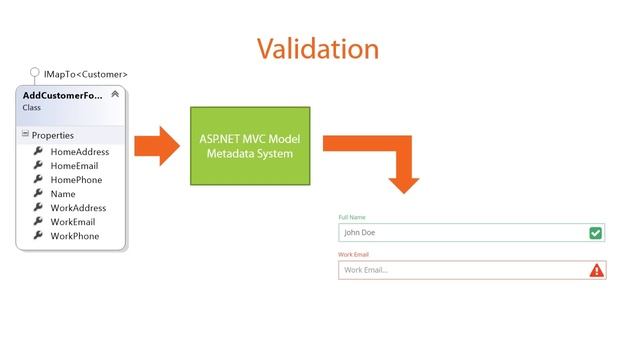 Validation

IMapTo<Customer>

AddCustomerFo...
Class

Properties
HomeAddress
HomeEmail
HomePhone
Name
WorkAddress
WorkEmail
WorkPhone

ASP.NET MVC Model Metadata System

Full Name
John Doe

Work Email
Work Email...